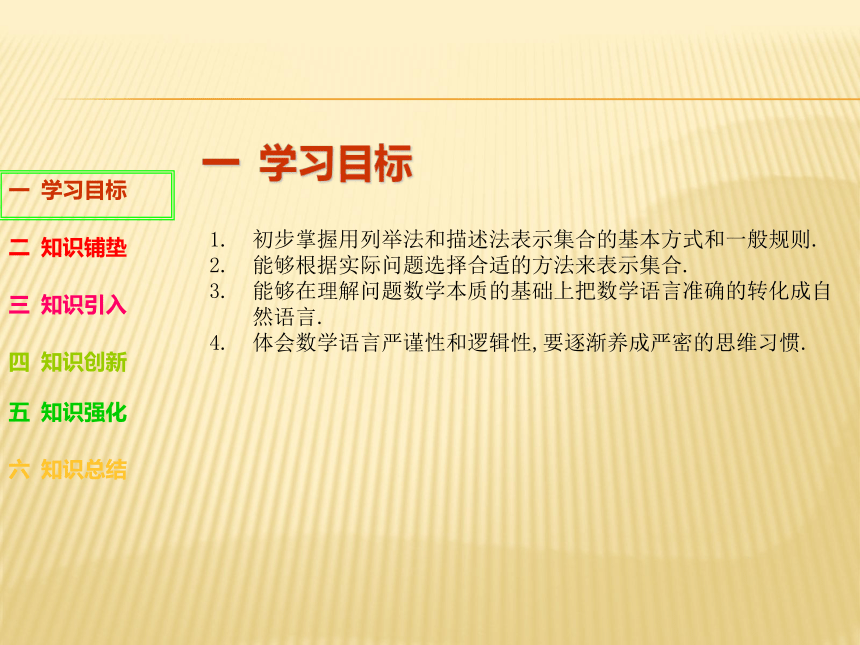 一 学习目标

二 知识铺垫

三 知识引入

四 知识创新

五 知识强化

六 知识总结

一 学习目标

1. 初步掌握用列举法和描述法表示集合的基本方式和一般规则.
2. 能够根据实际问题选择合适的方法来表示集合.
3. 能够在理解问题数学本质的基础上把数学语言准确的转化成自然语言.
4. 体会数学语言严谨性和逻辑性,要逐渐养成严密的思维习惯.